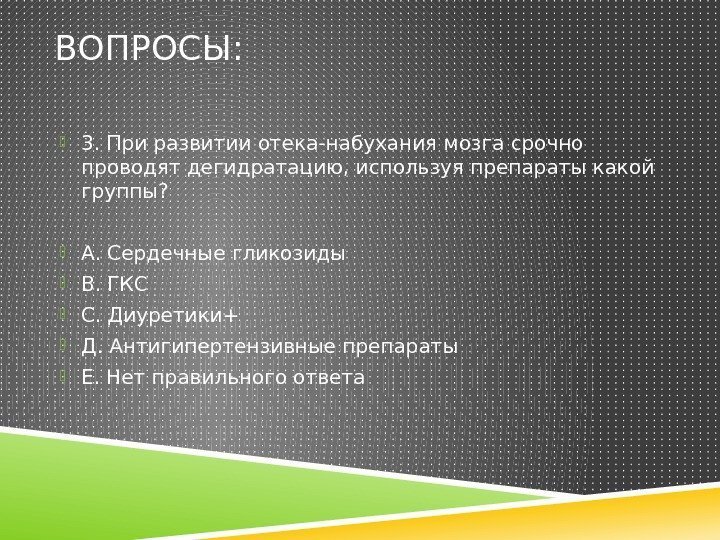 ВОПРОСЫ:

3. При развитии отека-набухания мозга срочно проводят дегидратацию, используя препараты какой группы?

А. Сердечные гликозиды

В. ГКС

С. Диуретики+

Д. Антигипертензивные препараты

Е. Нет правильного ответа